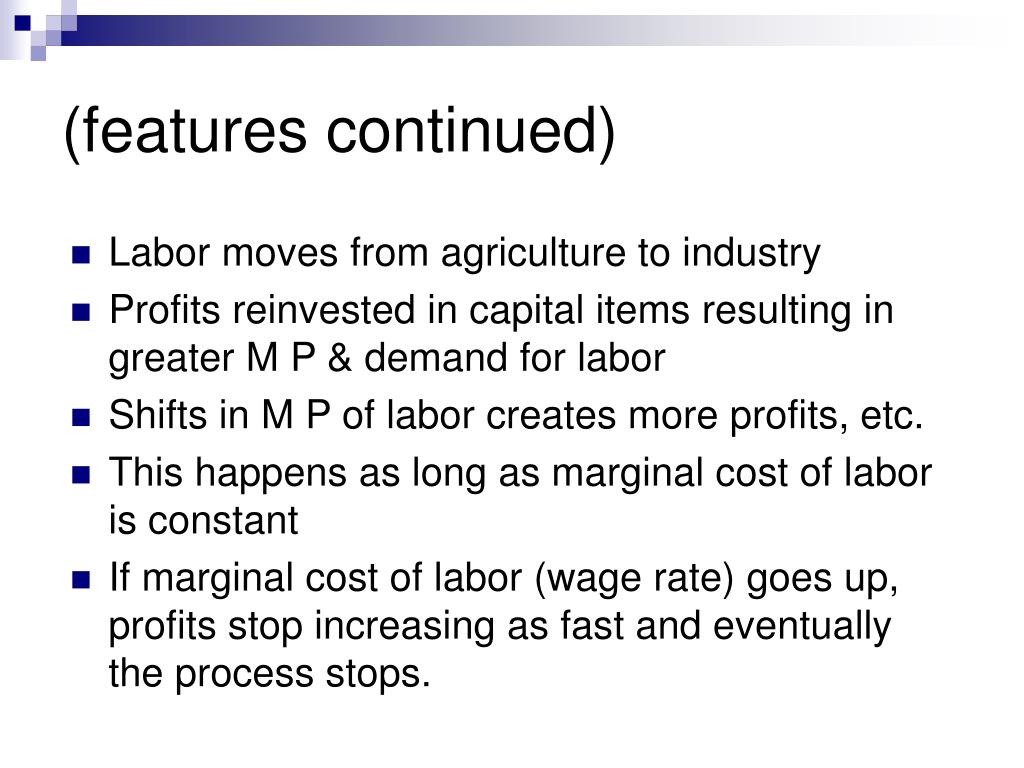 (features continued)

- Labor moves from agriculture to industry
- Profits reinvested in capital items resulting in greater M P & demand for labor
- Shifts in M P of labor creates more profits, etc.
- This happens as long as marginal cost of labor is constant
- If marginal cost of labor (wage rate) goes up, profits stop increasing as fast and eventually the process stops.